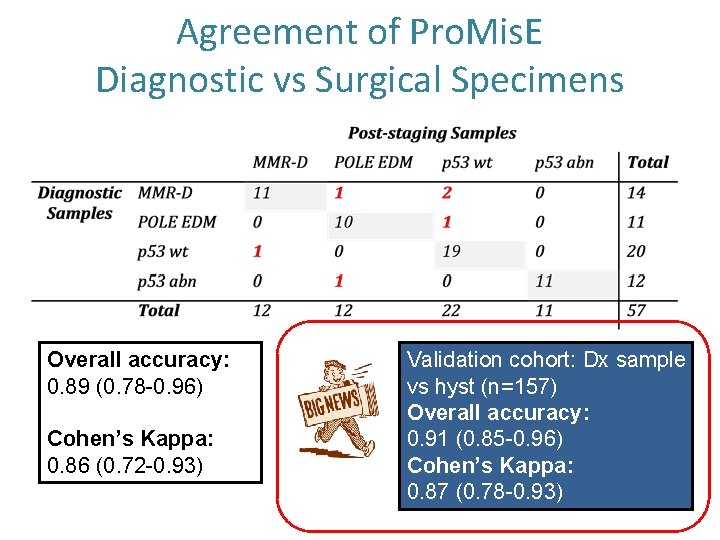 Agreement of ProMisE
Diagnostic vs Surgical Specimens

Post-staging Samples

| | | MMR-D | POLE EDM | p53 wt | p53 abn | Total |
|---|---|---|---|---|---|---|
| Diagnostic Samples | MMR-D | 11 | 1 | 2 | 0 | 14 |
| | POLE EDM | 0 | 10 | 1 | 0 | 11 |
| | p53 wt | 1 | 0 | 19 | 0 | 20 |
| | p53 abn | 0 | 1 | 0 | 11 | 12 |
| | Total | 12 | 12 | 22 | 11 | 57 |

Overall accuracy:
0.89 (0.78-0.96)

Cohen's Kappa:
0.86 (0.72-0.93)

BIG NEWS

Validation cohort: Dx sample vs hyst (n=157)
Overall accuracy:
0.91 (0.85-0.96)
Cohen's Kappa:
0.87 (0.78-0.93)